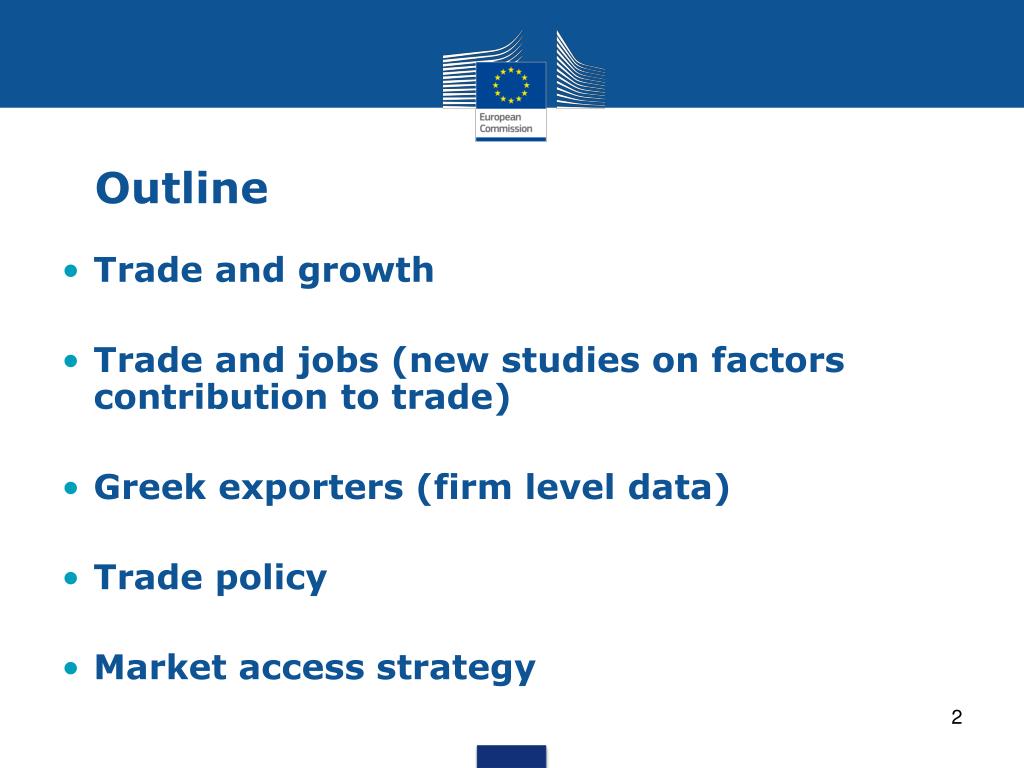 European Commission

Outline

• Trade and growth

• Trade and jobs (new studies on factors contribution to trade)

• Greek exporters (firm level data)

• Trade policy

• Market access strategy

2